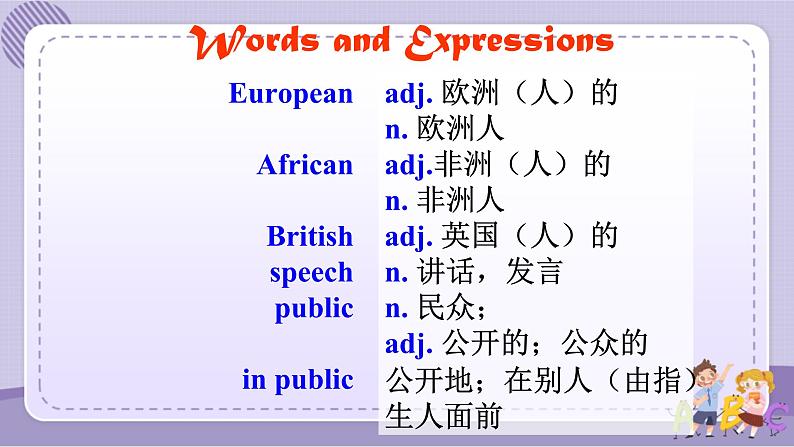 Words and Expressions

| | |
|---|---|
| European | adj. 欧洲（人）的 |
| | n. 欧洲人 |
| African | adj.非洲（人）的 |
| | n. 非洲人 |
| British | adj. 英国（人）的 |
| speech | n. 讲话，发言 |
| public | n. 民众； |
| | adj. 公开的；公众的 |
| in public | 公开地；在别人（由指）生人面前 |

ABC